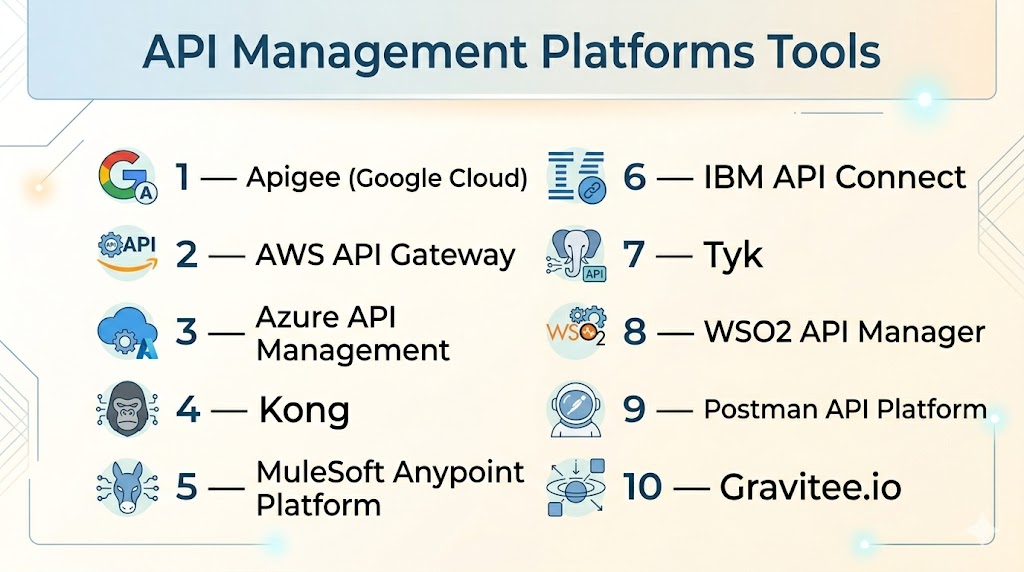 API Management Platforms Tools

1 — Apigee (Google Cloud)

2 — AWS API Gateway

3 — Azure API Management

4 — Kong

5 — MuleSoft Anypoint Platform

6 — IBM API Connect

7 — Tyk

8 — WSO2 API Manager

9 — Postman API Platform

10 — Gravitee.io